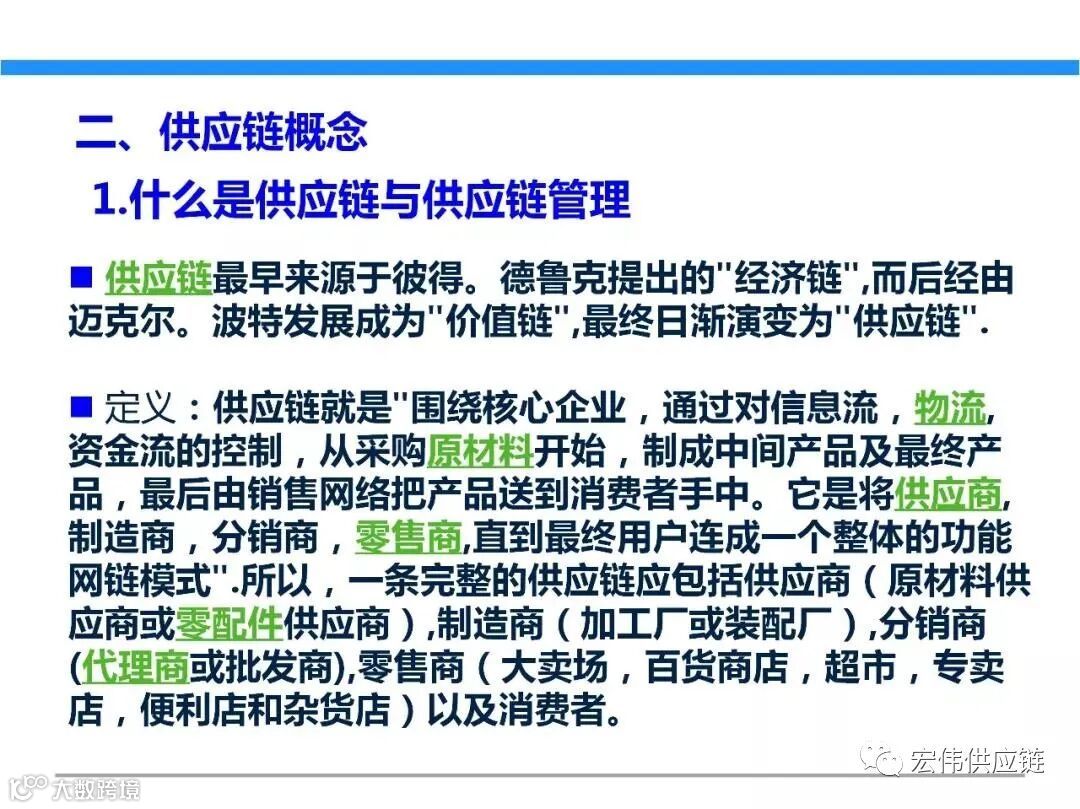 二、供应链概念

1.什么是供应链与供应链管理

■ 供应链最早来源于彼得。德鲁克提出的"经济链",而后经由迈克尔。波特发展成为"价值链",最终日渐演变为"供应链".

■ 定义：供应链就是"围绕核心企业，通过对信息流，物流,资金流的控制，从采购原材料开始，制成中间产品及最终产品，最后由销售网络把产品送到消费者手中。它是将供应商,制造商，分销商，零售商,直到最终用户连成一个整体的功能网链模式".所以，一条完整的供应链应包括供应商（原材料供应商或零配件供应商）,制造商（加工厂或装配厂）,分销商(代理商或批发商),零售商（大卖场，百货商店，超市，专卖店，便利店和杂货店）以及消费者。

宏伟供应链

大数跨境